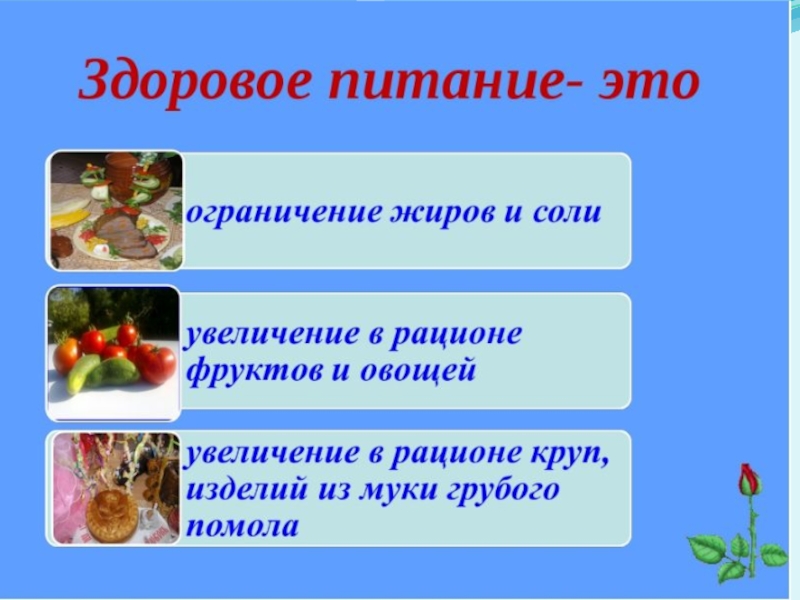 Здоровое питание- это

ограничение жиров и соли

увеличение в рационе фруктов и овощей

увеличение в рационе круп, изделий из муки грубого помола